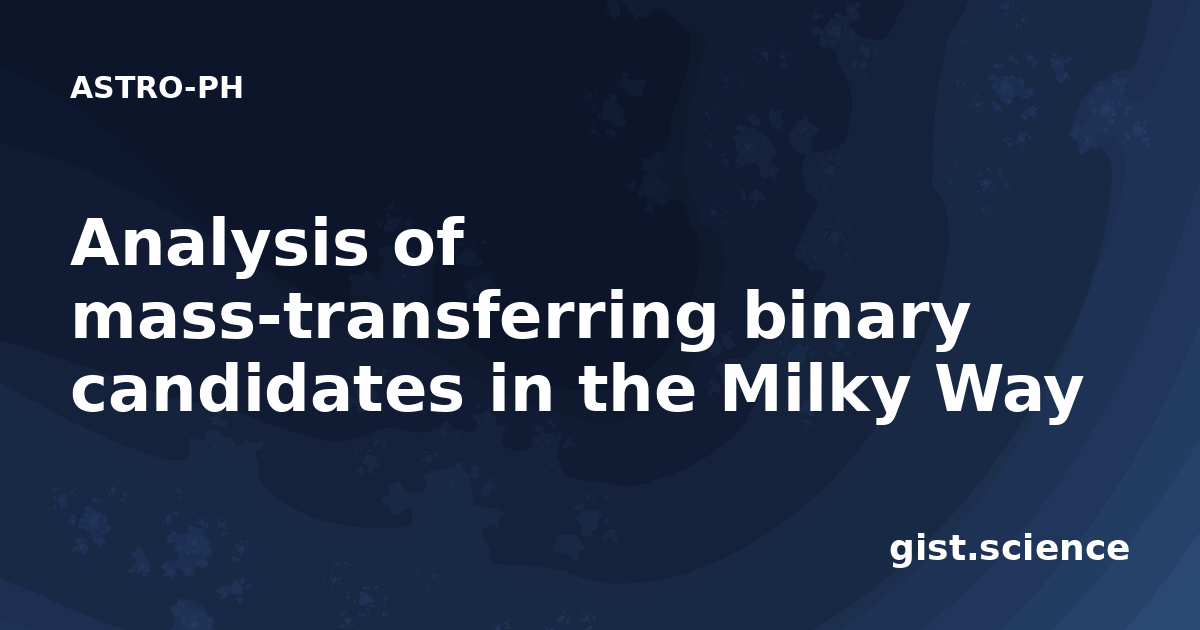 ASTRO-PH

Analysis of mass-transferring binary candidates in the Milky Way

gist.science